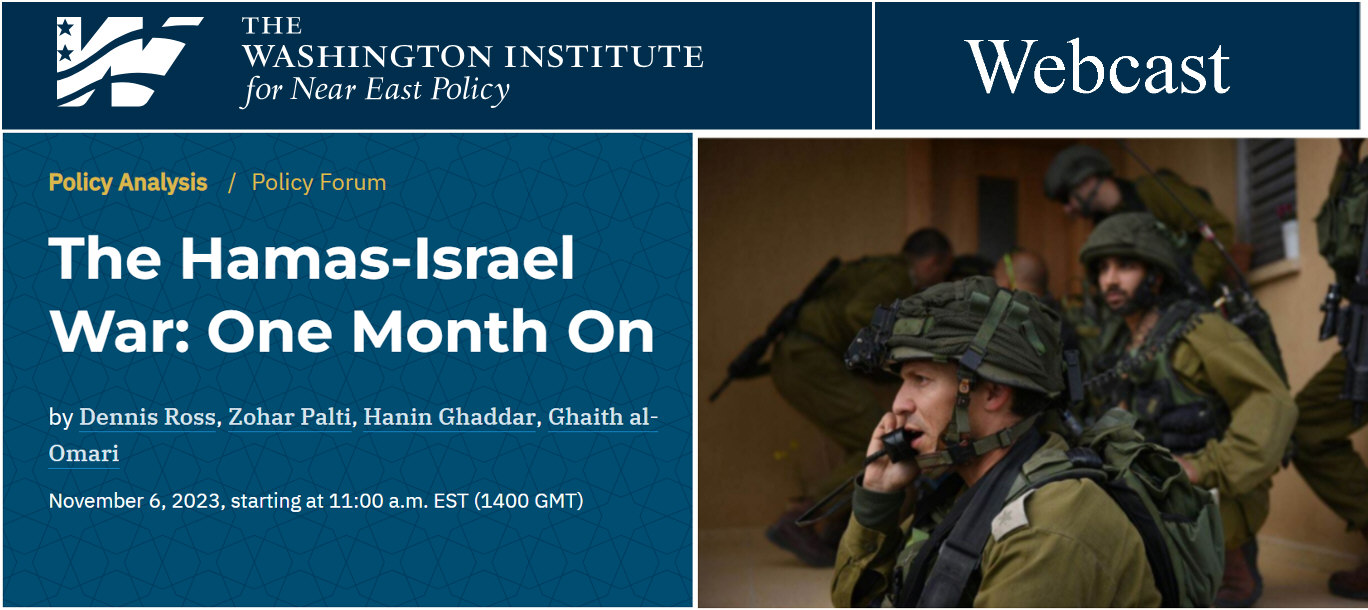 THE WASHINGTON INSTITUTE
for Near East Policy

Webcast

Policy Analysis / Policy Forum

The Hamas-Israel War: One Month On

by Dennis Ross, Zohar Palti, Hanin Ghaddar, Ghaith al-Omari

November 6, 2023, starting at 11:00 a.m. EST (1400 GMT)